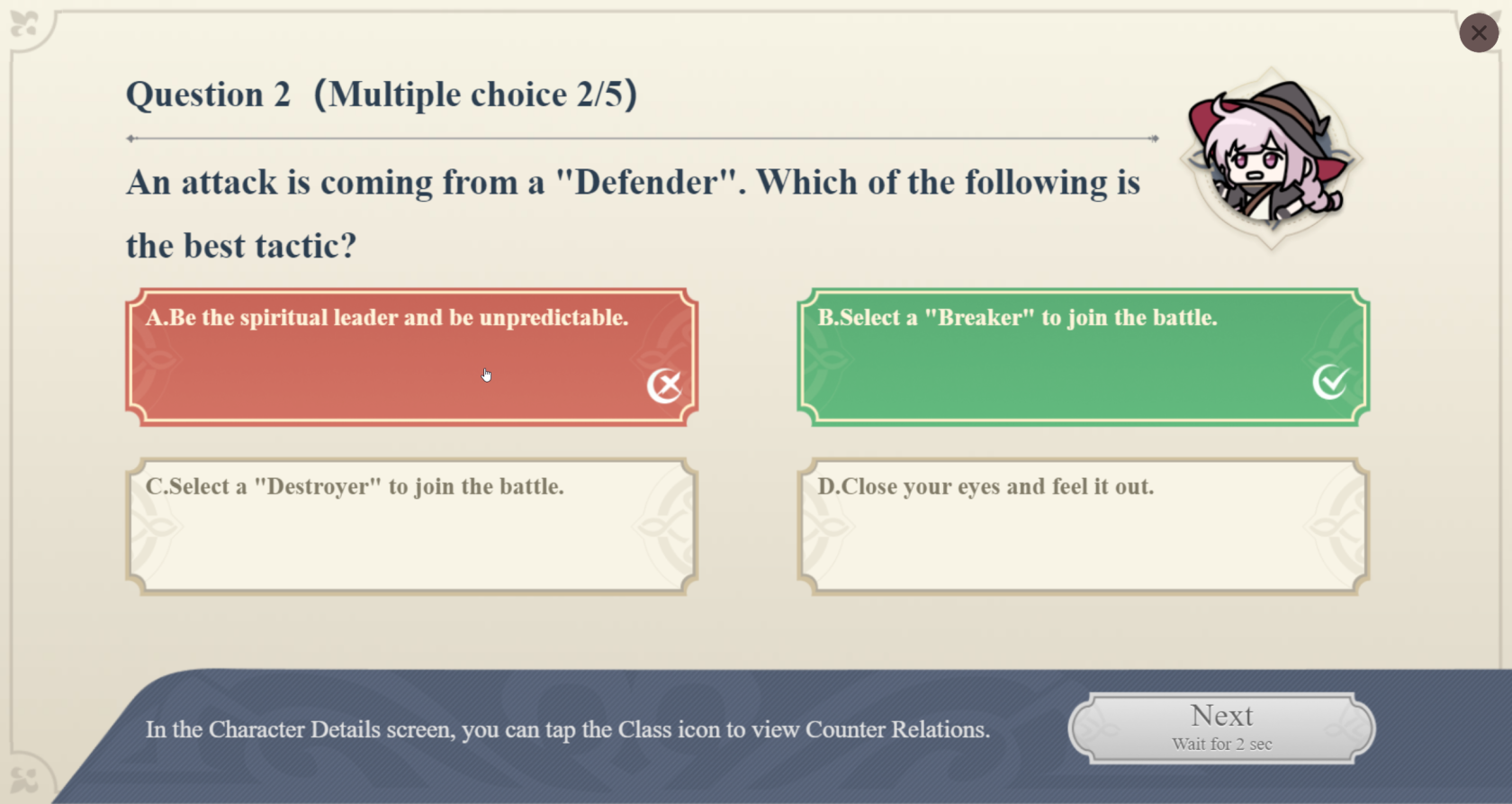 Question 2 (Multiple choice 2/5)

An attack is coming from a "Defender". Which of the following is the best tactic?

A.Be the spiritual leader and be unpredictable.

B.Select a "Breaker" to join the battle.

C.Select a "Destroyer" to join the battle.

D.Close your eyes and feel it out.

In the Character Details screen, you can tap the Class icon to view Counter Relations.

Next
Wait for 2 sec